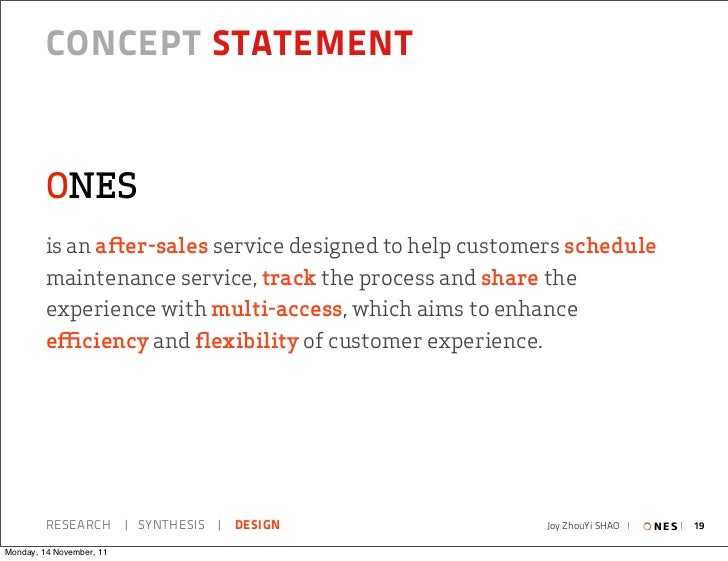 CONCEPT STATEMENT

ONES

is an after-sales service designed to help customers schedule maintenance service, track the process and share the experience with multi-access, which aims to enhance efficiency and flexibility of customer experience.

RESEARCH | SYNTHESIS | DESIGN

Joy ZhouYi SHAO | ONES | 19

Monday, 14 November, 11